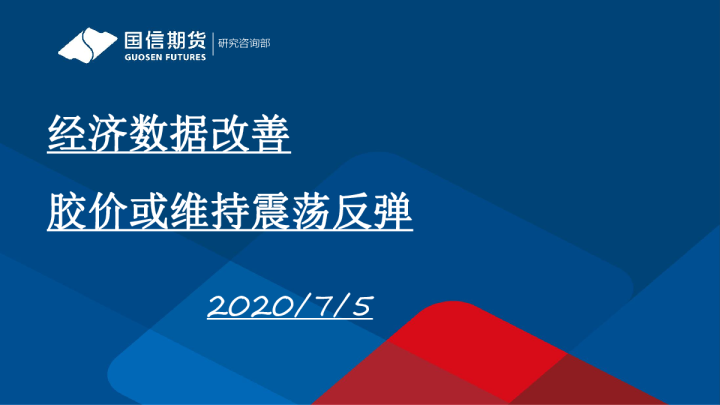 国信期货
GUOSEN FUTURES
研究咨询部

经济数据改善

胶价或维持震荡反弹

2020/7/5